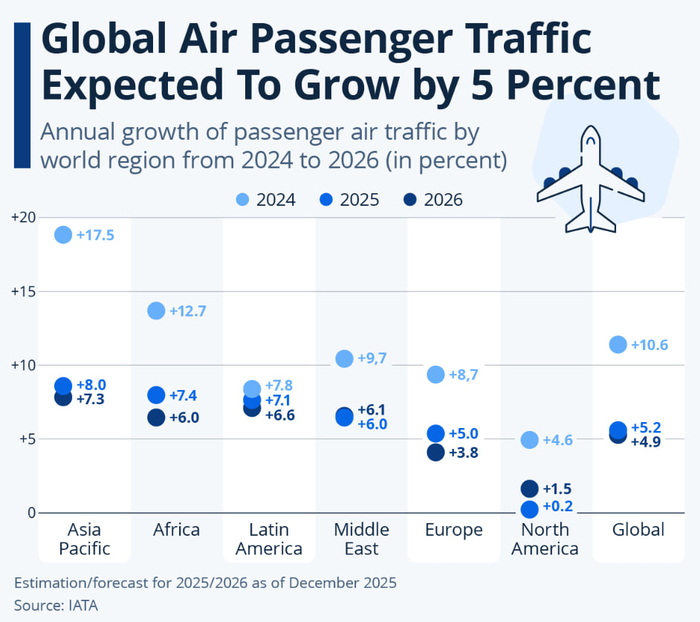 Global Air Passenger Traffic Expected To Grow by 5 Percent

Annual growth of passenger air traffic by world region from 2024 to 2026 (in percent)

2024 2025 2026

+20
+15
+10
+5
0

+17.5
+8.0
+7.3

+12.7
+7.4
+6.0

+7.8
+7.1
+6.6

+9,7
+6.1
+6.0

+8,7
+5.0
+3.8

+4.6
+1.5
+0.2

+10.6
+5.2
+4.9

Asia Pacific
Africa
Latin America
Middle East
Europe
North America
Global

Estimation/forecast for 2025/2026 as of December 2025
Source: IATA